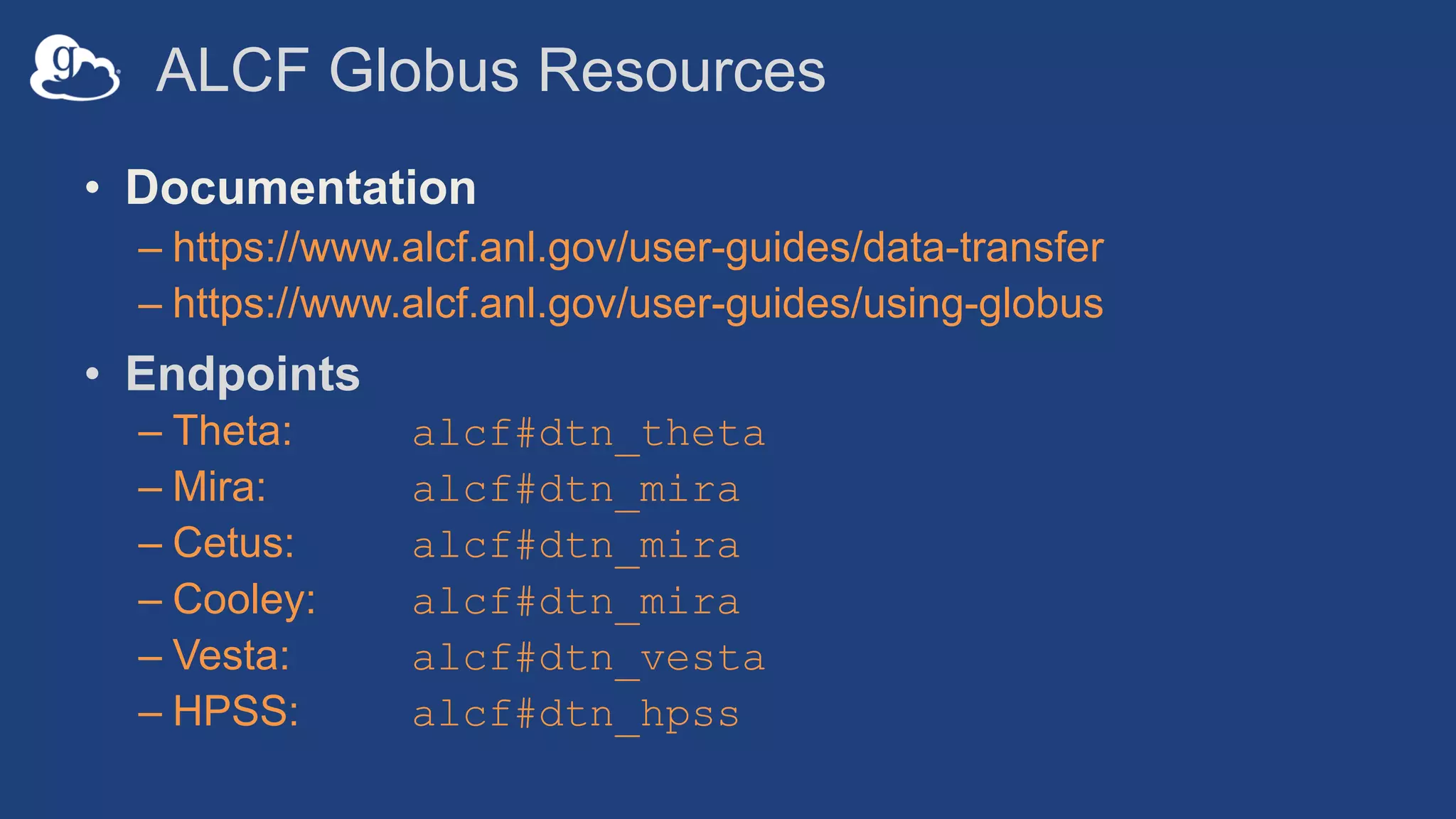 g

ALCF Globus Resources

• Documentation
– https://www.alcf.anl.gov/user-guides/data-transfer
– https://www.alcf.anl.gov/user-guides/using-globus

• Endpoints
– Theta: alcf#dtn_theta
– Mira: alcf#dtn_mira
– Cetus: alcf#dtn_mira
– Cooley: alcf#dtn_mira
– Vesta: alcf#dtn_vesta
– HPSS: alcf#dtn_hpss